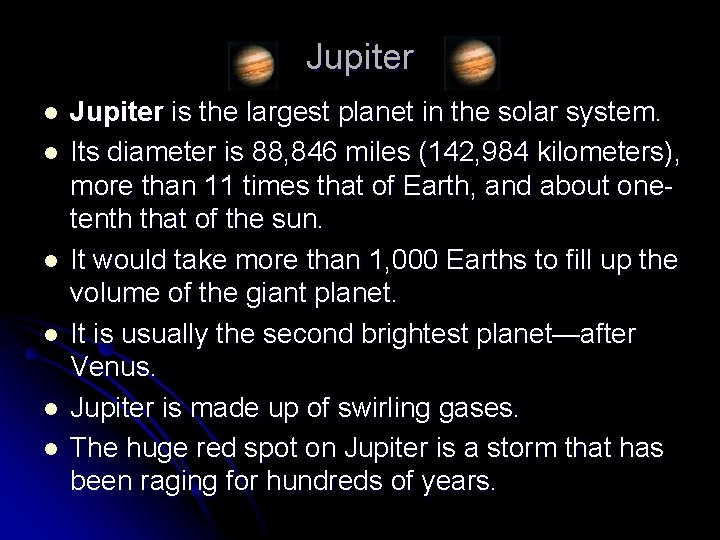 Jupiter

- Jupiter is the largest planet in the solar system.
- Its diameter is 88,846 miles (142,984 kilometers), more than 11 times that of Earth, and about one-tenth that of the sun.
- It would take more than 1,000 Earths to fill up the volume of the giant planet.
- It is usually the second brightest planet—after Venus.
- Jupiter is made up of swirling gases.
- The huge red spot on Jupiter is a storm that has been raging for hundreds of years.